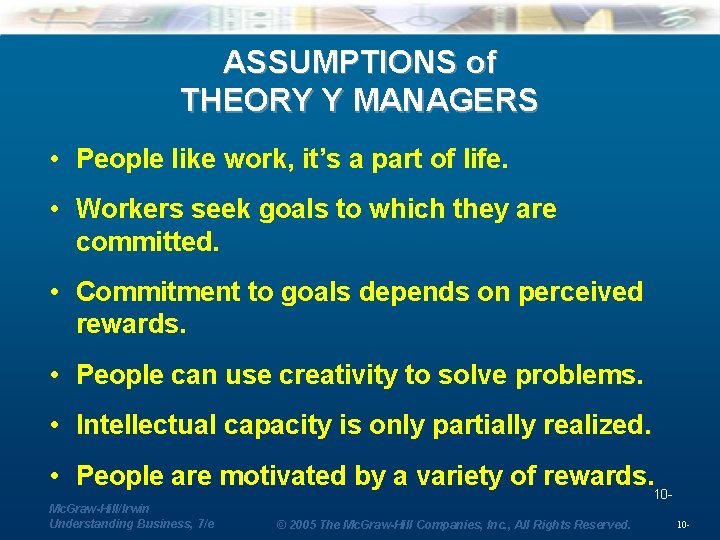 ASSUMPTIONS of
THEORY Y MANAGERS

• People like work, it's a part of life.

• Workers seek goals to which they are committed.

• Commitment to goals depends on perceived rewards.

• People can use creativity to solve problems.

• Intellectual capacity is only partially realized.

• People are motivated by a variety of rewards.

10-

McGraw-Hill/Irwin
Understanding Business, 7/e

© 2005 The McGraw-Hill Companies, Inc., All Rights Reserved.

10-